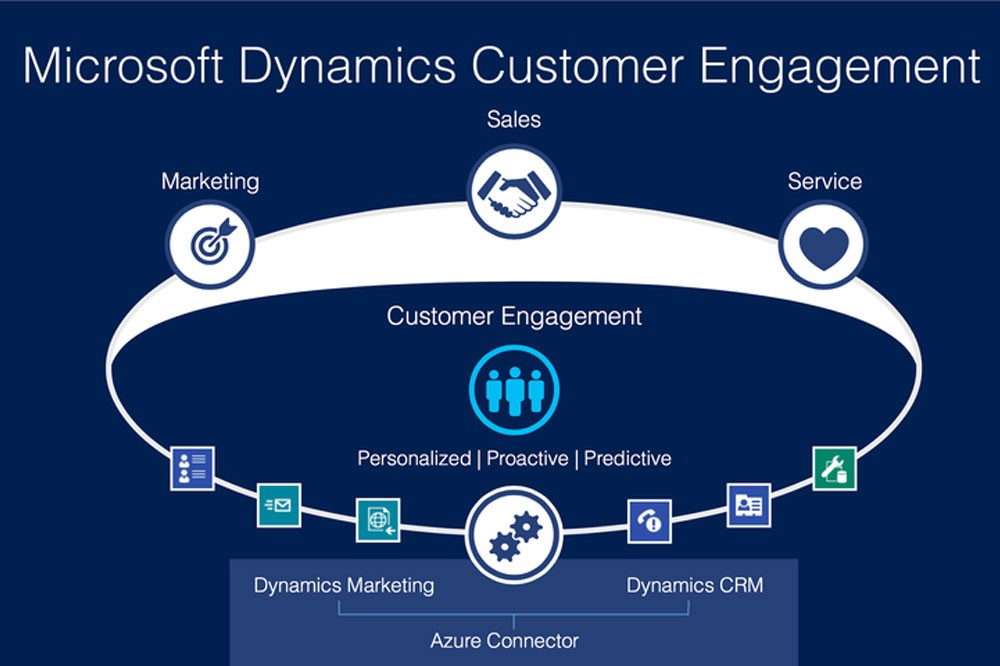 Microsoft Dynamics Customer Engagement

Sales

Marketing

Service

Customer Engagement

Personalized | Proactive | Predictive

Dynamics Marketing

Dynamics CRM

Azure Connector